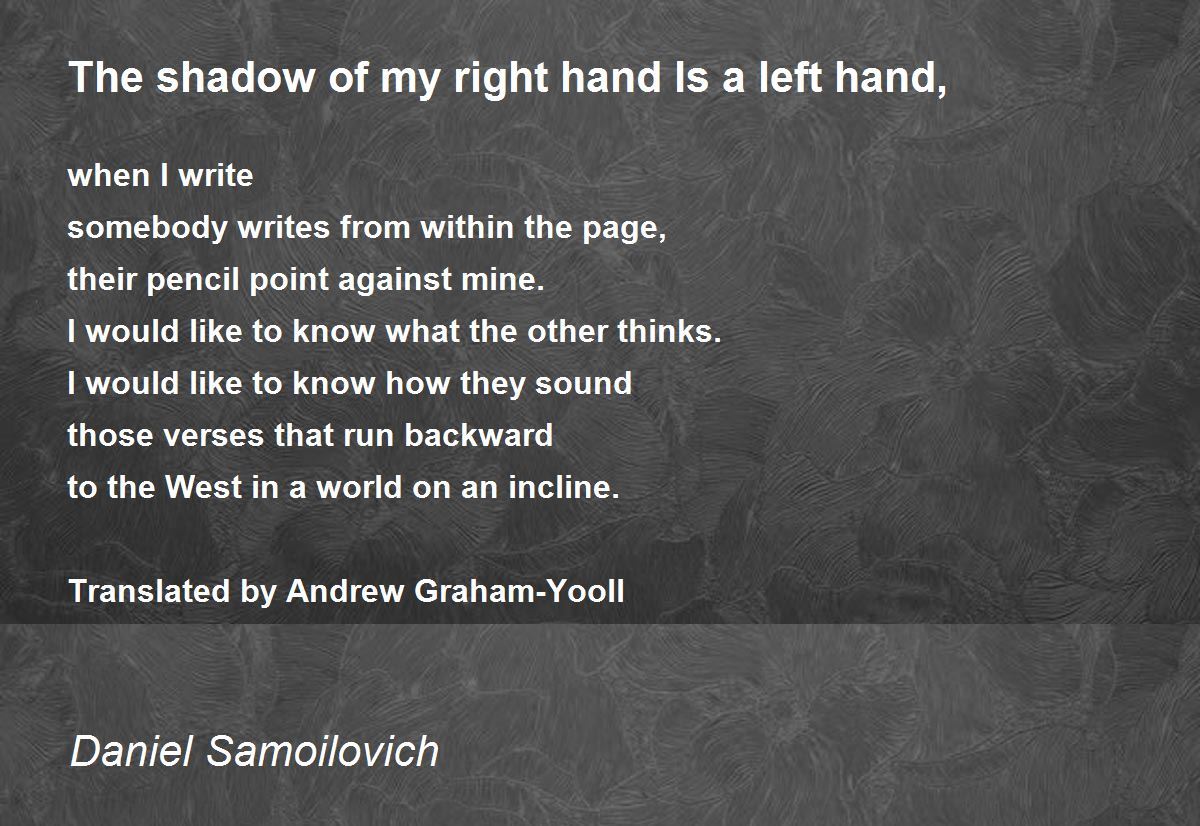 The shadow of my right hand Is a left hand,

when I write
somebody writes from within the page,
their pencil point against mine.
I would like to know what the other thinks.
I would like to know how they sound
those verses that run backward
to the West in a world on an incline.

Translated by Andrew Graham-Yooll

Daniel Samoilovich